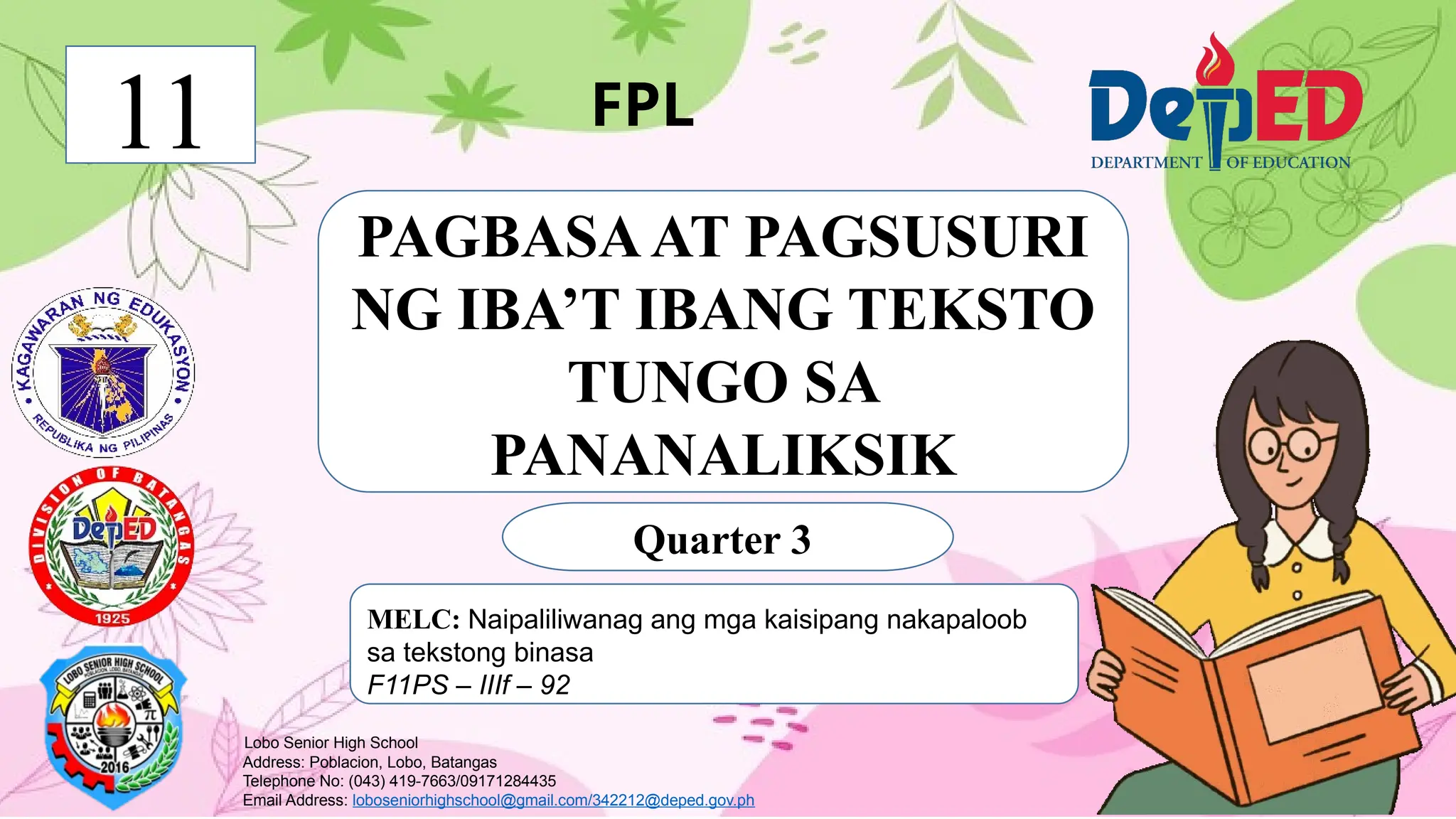 11

FPL

DepED
DEPARTMENT OF EDUCATION

KAGAWARAN NG EDUKASYON
REPUBLIKA NG PILIPINAS

DIVISION OF BATANGAS
DepED
1925

LOBO SENIOR HIGH SCHOOL
2016

PAGBASA AT PAGSUSURI NG IBA'T IBANG TEKSTO TUNGO SA PANANALIKSIK

Quarter 3

MELC: Naipaliliwanag ang mga kaisipang nakapaloob sa tekstong binasa
F11PS – IIIf – 92

Lobo Senior High School
Address: Poblacion, Lobo, Batangas
Telephone No: (043) 419-7663/09171284435
Email Address: loboseniorhighschool@gmail.com/342212@deped.gov.ph